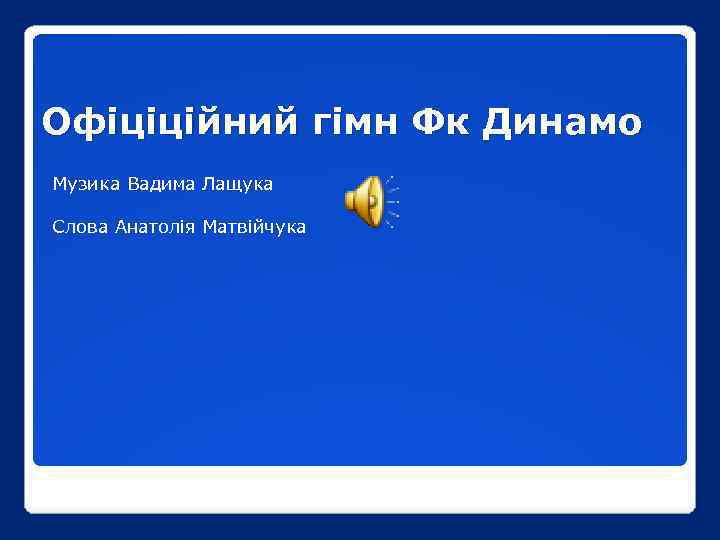 Офіціційний гімн Фк Динамо

Музика Вадима Лащука

Слова Анатолія Матвійчука